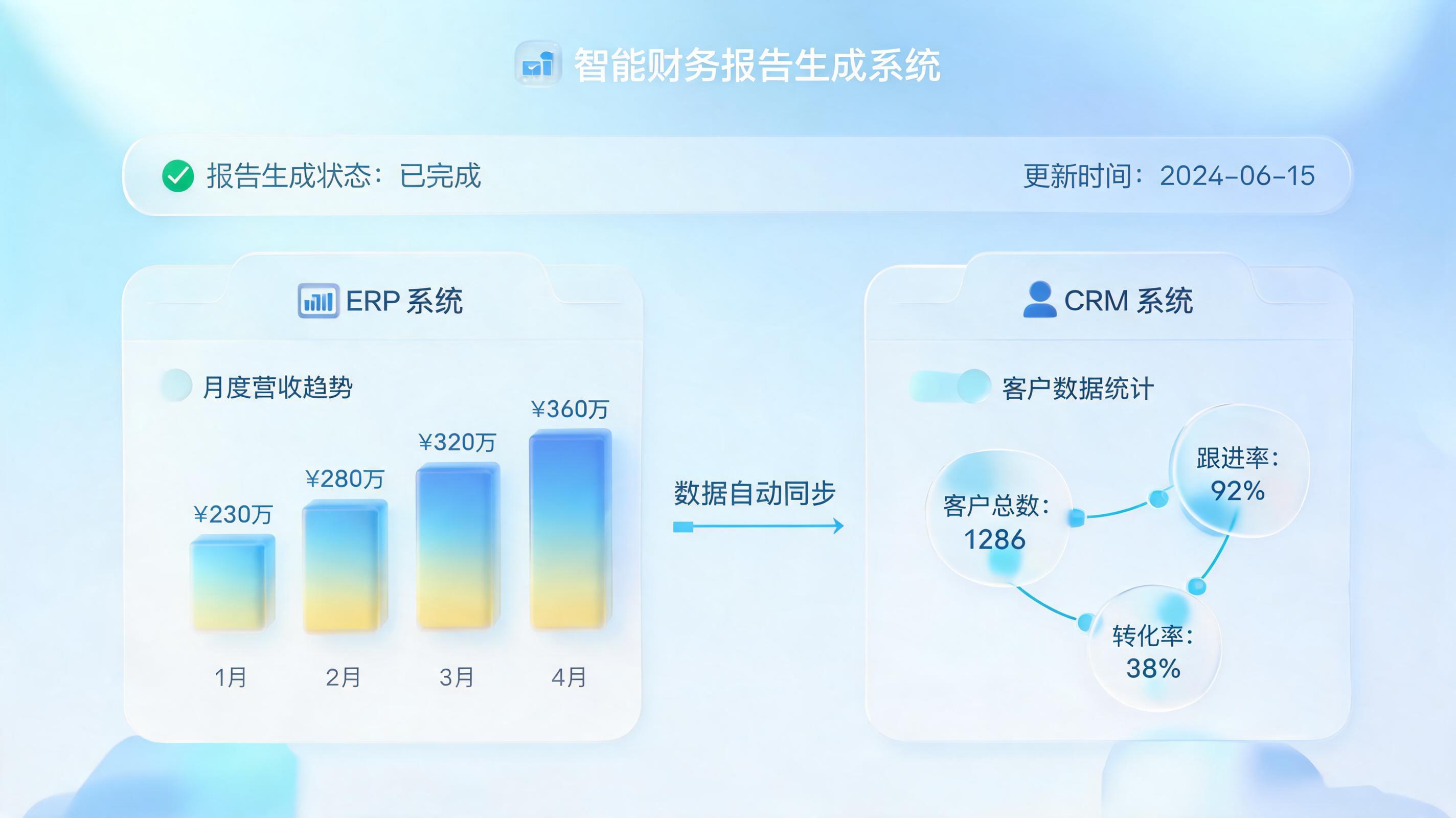 智能财务报告生成系统

报告生成状态：已完成

更新时间：2024-06-15

ERP 系统

月度营收趋势

¥230万
¥280万
¥320万
¥360万

1月
2月
3月
4月

数据自动同步

CRM 系统

客户数据统计

客户总数：
1286

跟进率：
92%

转化率：
38%